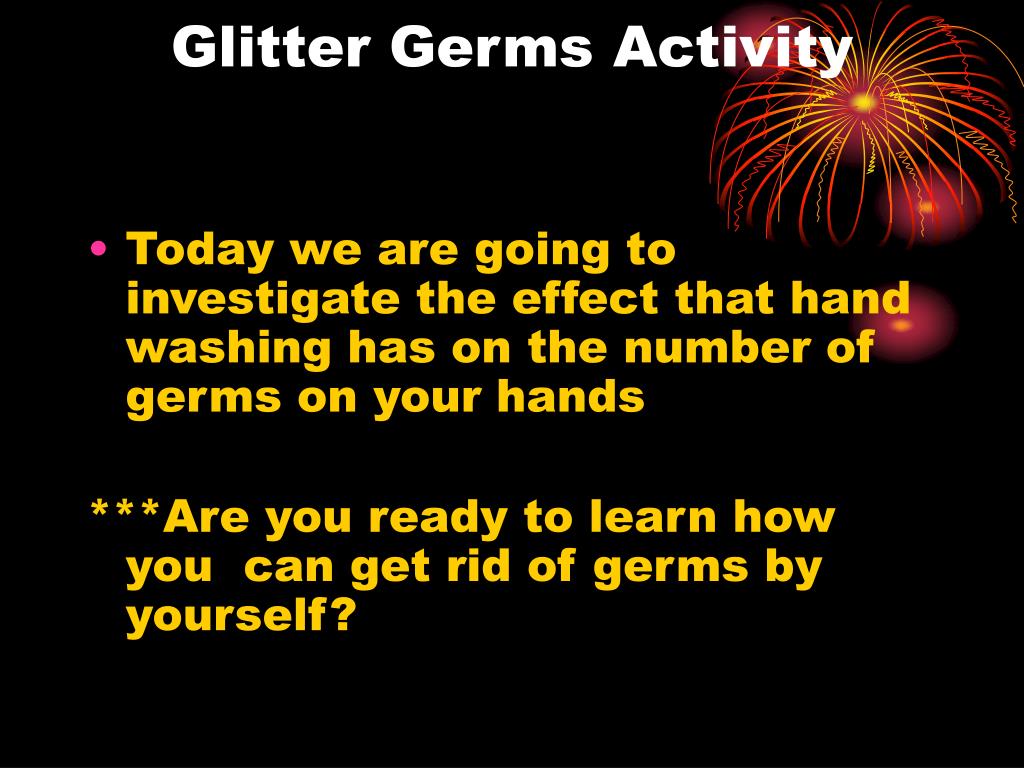 Glitter Germs Activity

• Today we are going to investigate the effect that hand washing has on the number of germs on your hands

***Are you ready to learn how you  can get rid of germs by yourself?